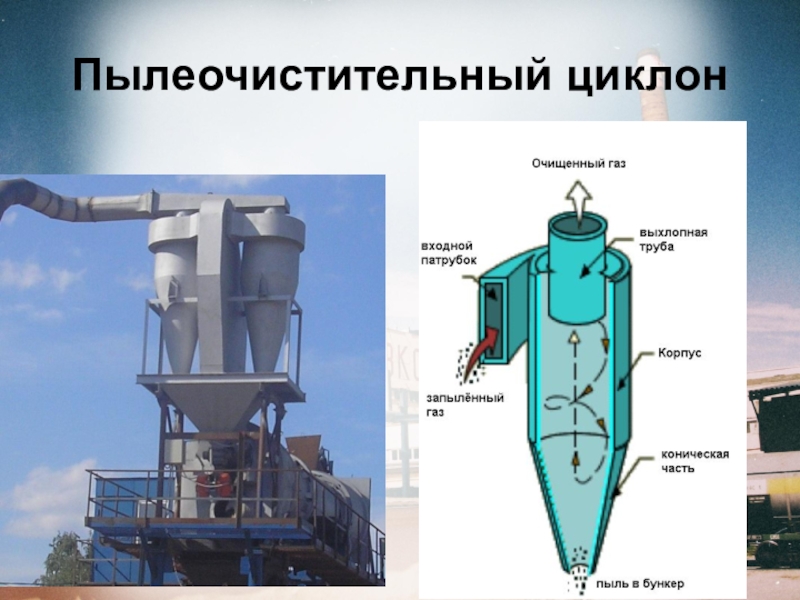 Пылеочистительный циклон

Очищенный газ

входной патрубок

выхлопная труба

Корпус

запылённый газ

коническая часть

пыль в бункер